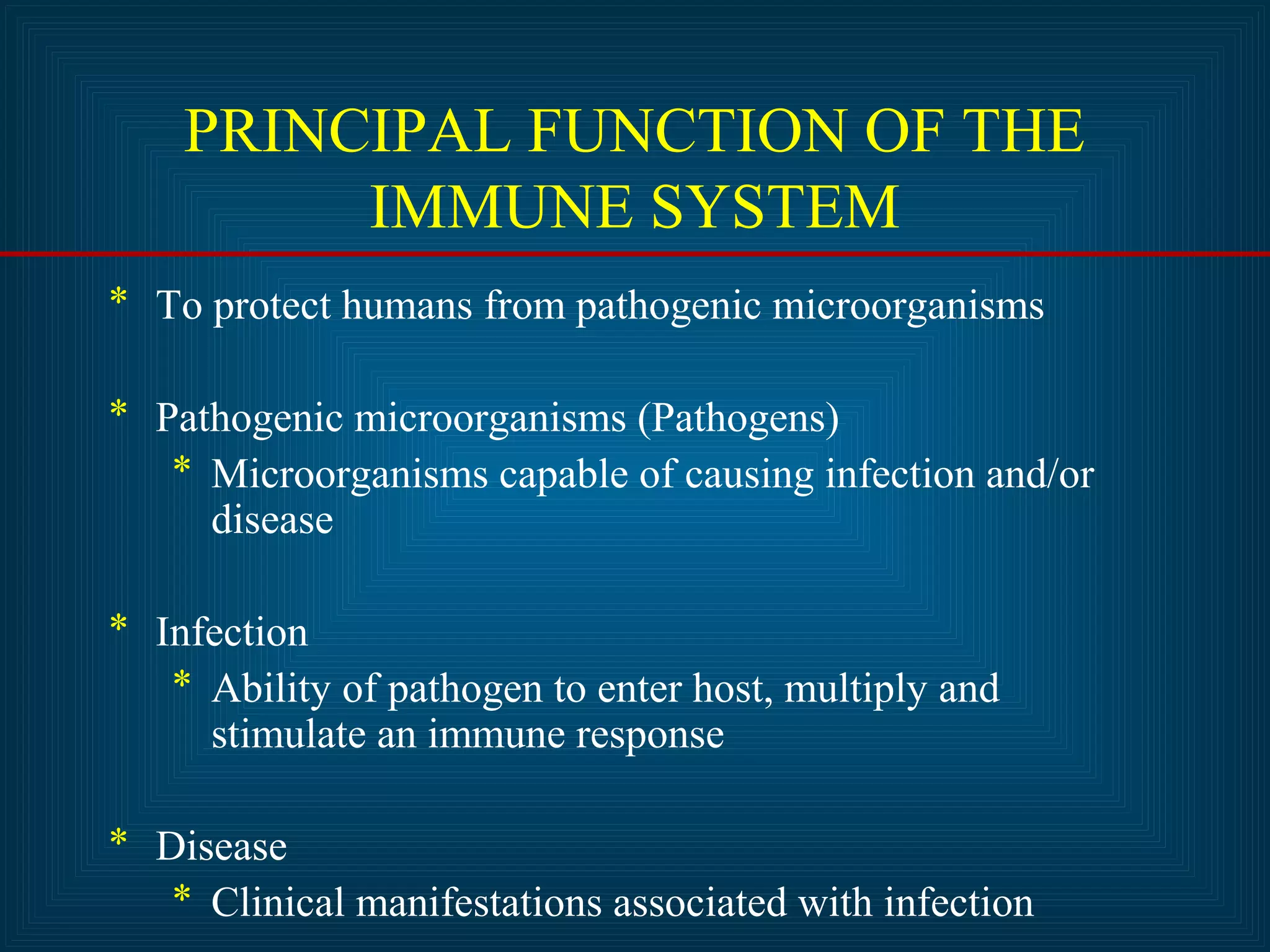 PRINCIPAL FUNCTION OF THE IMMUNE SYSTEM

* To protect humans from pathogenic microorganisms

* Pathogenic microorganisms (Pathogens)
  * Microorganisms capable of causing infection and/or disease

* Infection
  * Ability of pathogen to enter host, multiply and stimulate an immune response

* Disease
  * Clinical manifestations associated with infection